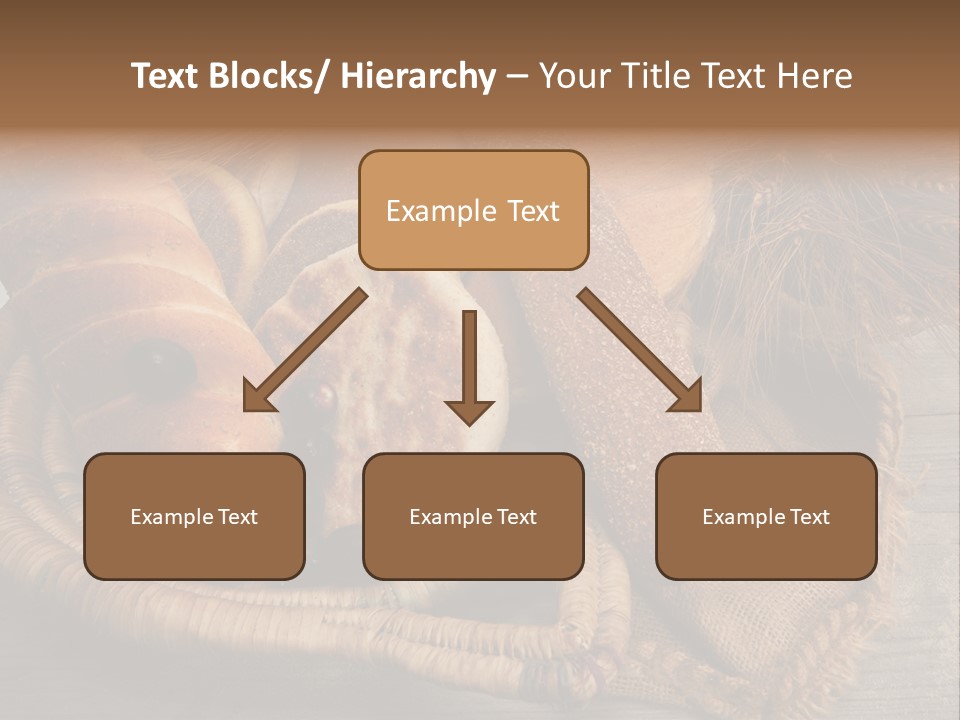 Text Blocks/ Hierarchy – Your Title Text Here

Example Text

Example Text

Example Text

Example Text